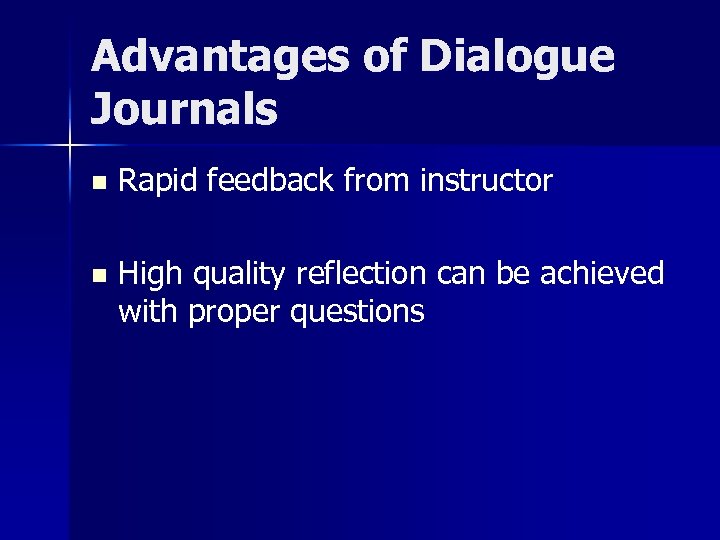 Advantages of Dialogue Journals

- Rapid feedback from instructor

- High quality reflection can be achieved with proper questions